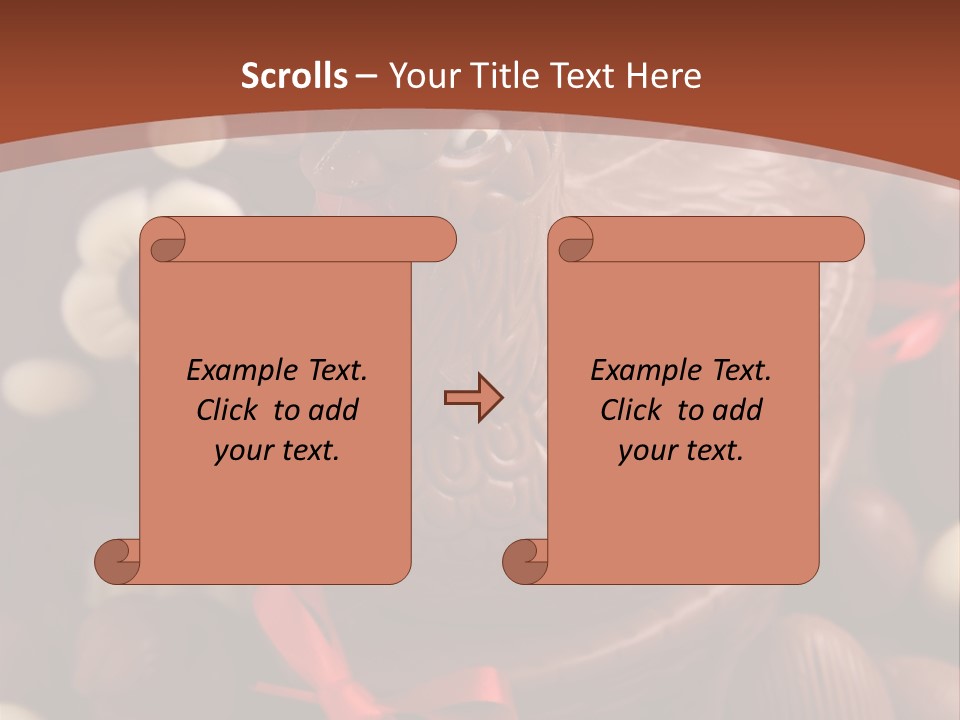 Scrolls – Your Title Text Here

Example Text. Click to add your text.

Example Text. Click to add your text.